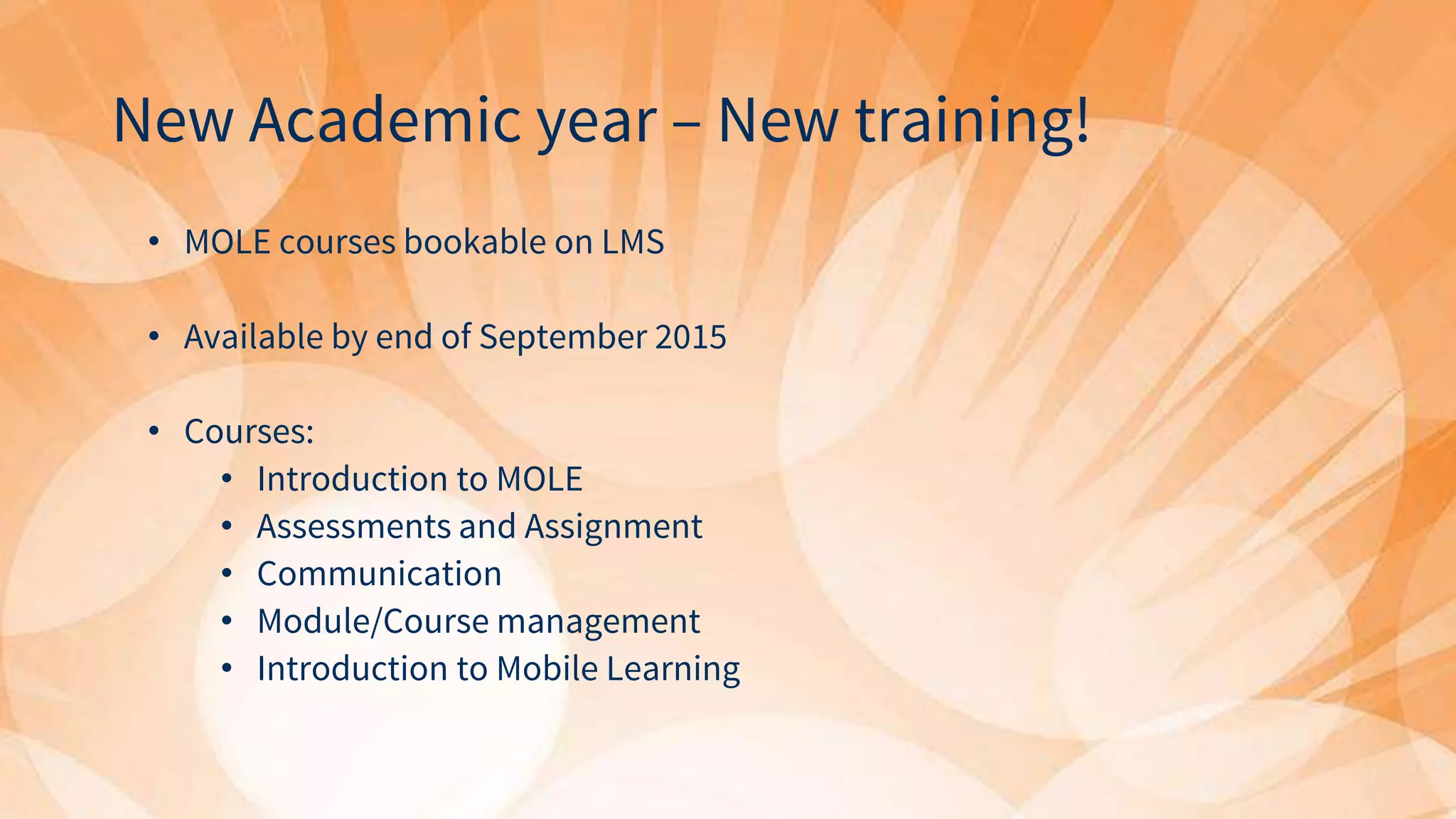 New Academic year – New training!

• MOLE courses bookable on LMS

• Available by end of September 2015

• Courses:
  • Introduction to MOLE
  • Assessments and Assignment
  • Communication
  • Module/Course management
  • Introduction to Mobile Learning